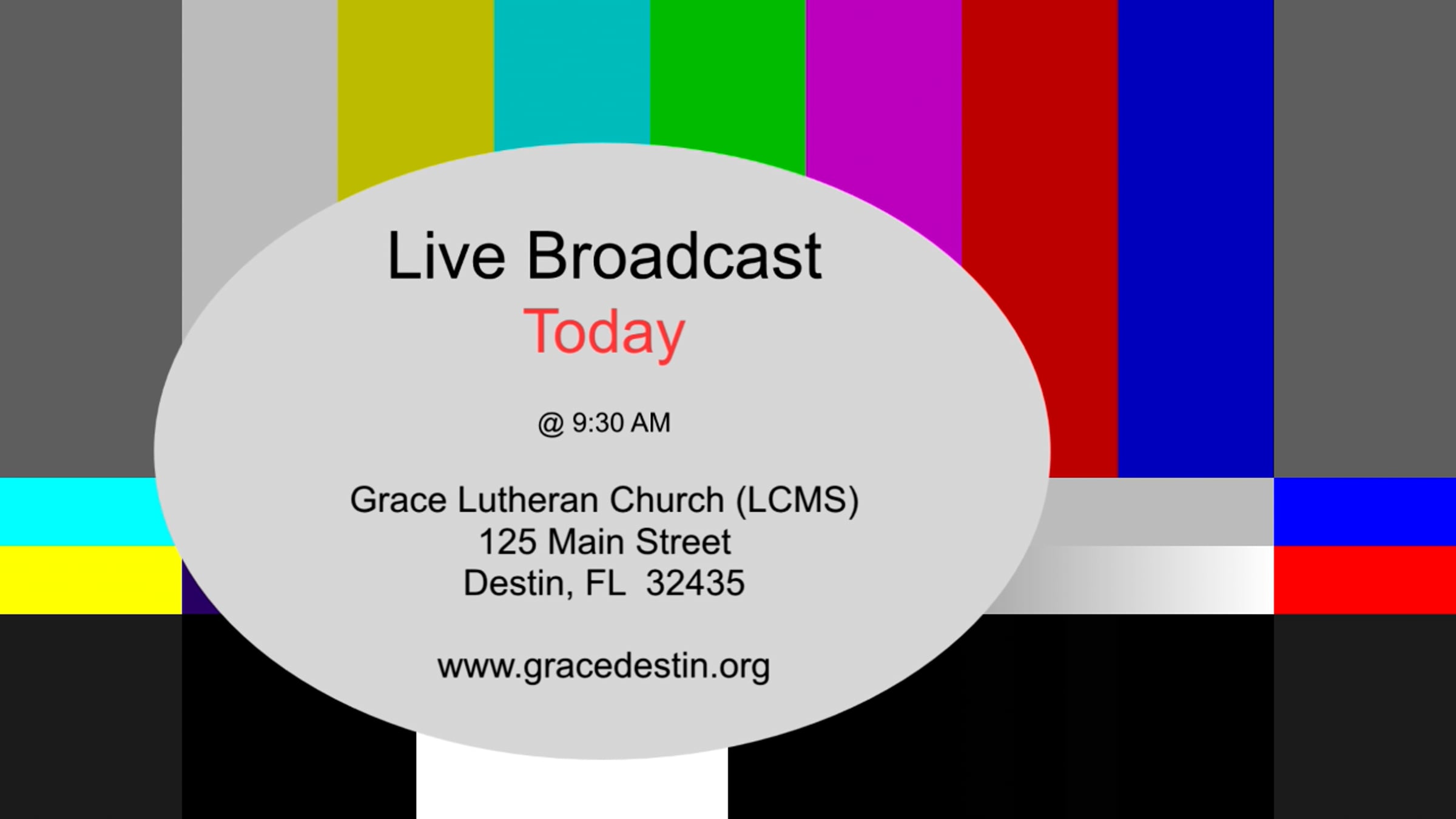 Live Broadcast
Today

@ 9:30 AM

Grace Lutheran Church (LCMS)
125 Main Street
Destin, FL 32435

www.gracedestin.org